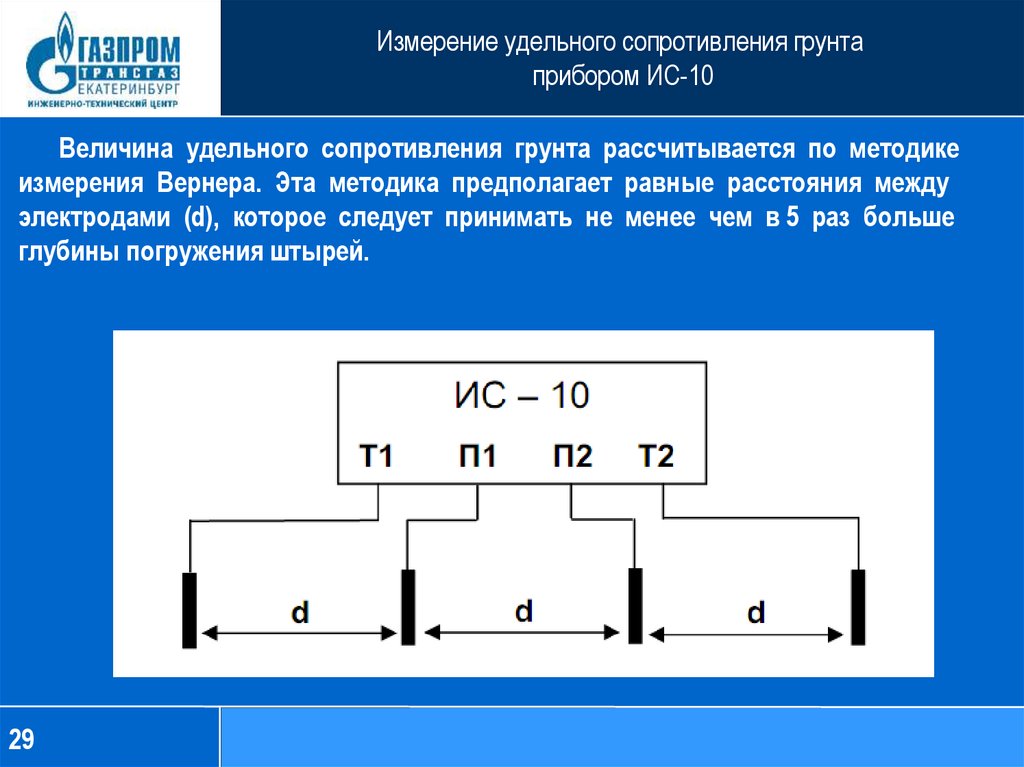 ГАЗПРОМ
ТРАНСГАЗ
ЕКАТЕРИНБУРГ
ИНЖЕНЕРНО-ТЕХНИЧЕСКИЙ ЦЕНТР

Измерение удельного сопротивления грунта прибором ИС-10

Величина удельного сопротивления грунта рассчитывается по методике измерения Вернера. Эта методика предполагает равные расстояния между электродами (d), которое следует принимать не менее чем в 5 раз больше глубины погружения штырей.

ИС – 10
Т1 П1 П2 Т2
d d d

29